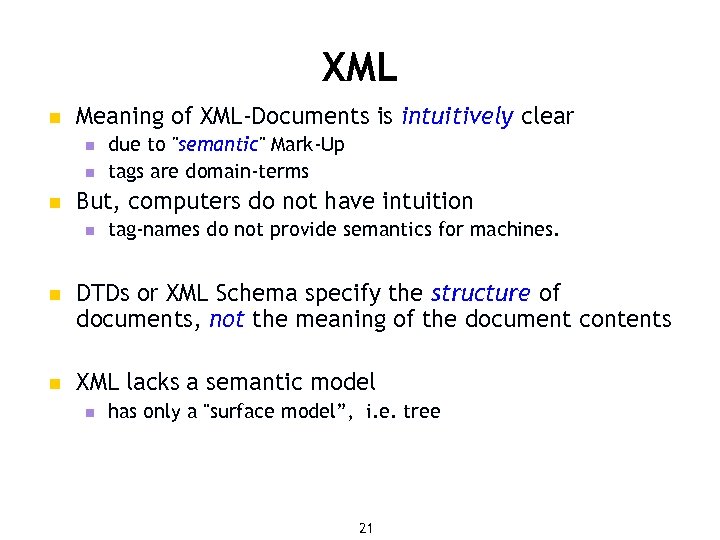 XML

Meaning of XML-Documents is intuitively clear
due to "semantic" Mark-Up
tags are domain-terms

But, computers do not have intuition
tag-names do not provide semantics for machines.

DTDs or XML Schema specify the structure of documents, not the meaning of the document contents

XML lacks a semantic model
has only a "surface model", i.e. tree

21